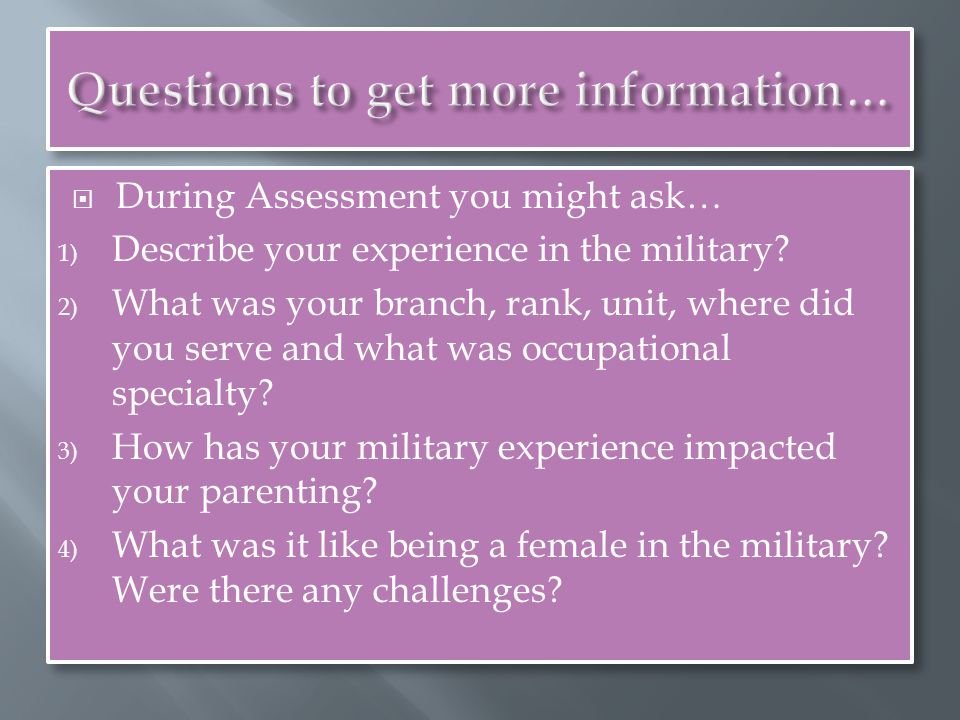 Questions to get more information…

During Assessment you might ask…

1) Describe your experience in the military?
2) What was your branch, rank, unit, where did you serve and what was occupational specialty?
3) How has your military experience impacted your parenting?
4) What was it like being a female in the military? Were there any challenges?